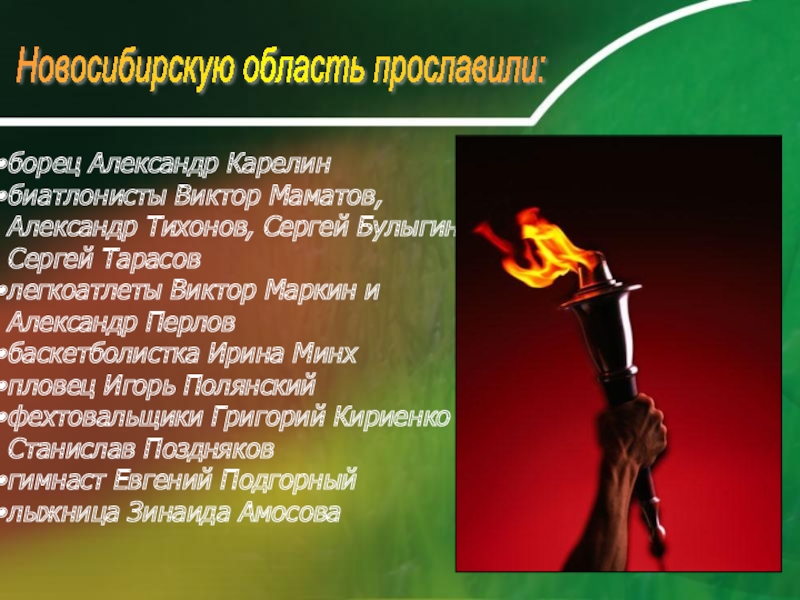 Новосибирскую область прославили:

•борец Александр Карелин
•биатлонисты Виктор Маматов, Александр Тихонов, Сергей Булыгин Сергей Тарасов
•легкоатлеты Виктор Маркин и Александр Перлов
•баскетболистка Ирина Минх
•пловец Игорь Полянский
•фехтовальщики Григорий Кириенко Станислав Поздняков
•гимнаст Евгений Подгорный
•лыжница Зинаида Амосова